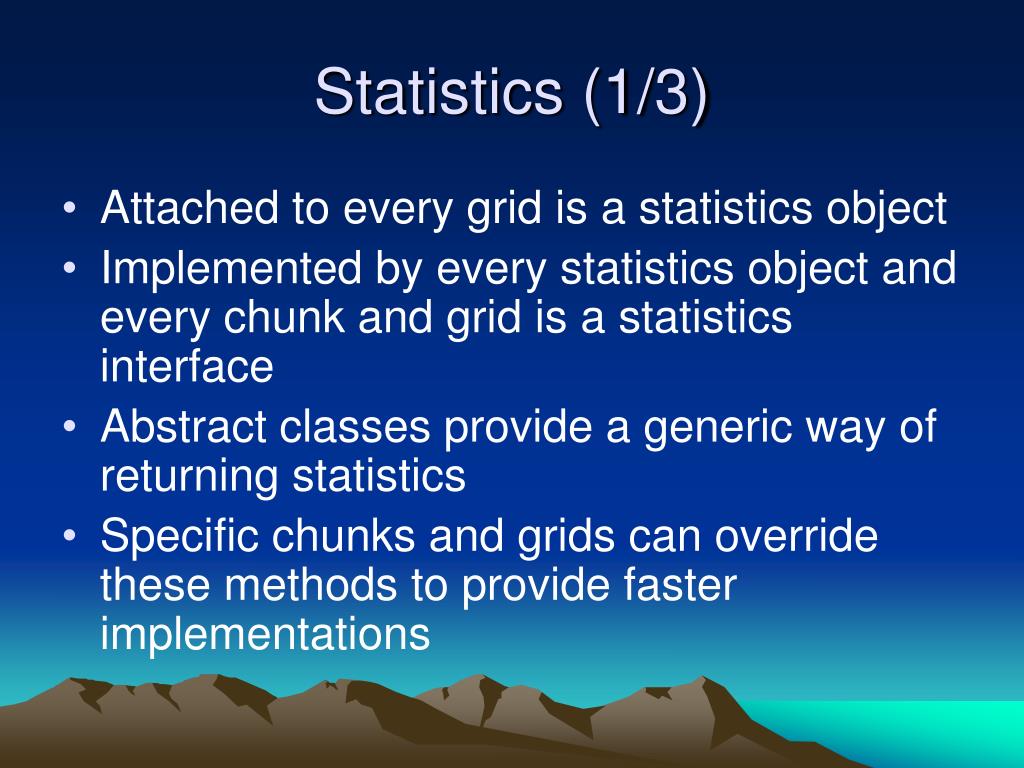 Statistics (1/3)

• Attached to every grid is a statistics object
• Implemented by every statistics object and every chunk and grid is a statistics interface
• Abstract classes provide a generic way of returning statistics
• Specific chunks and grids can override these methods to provide faster implementations